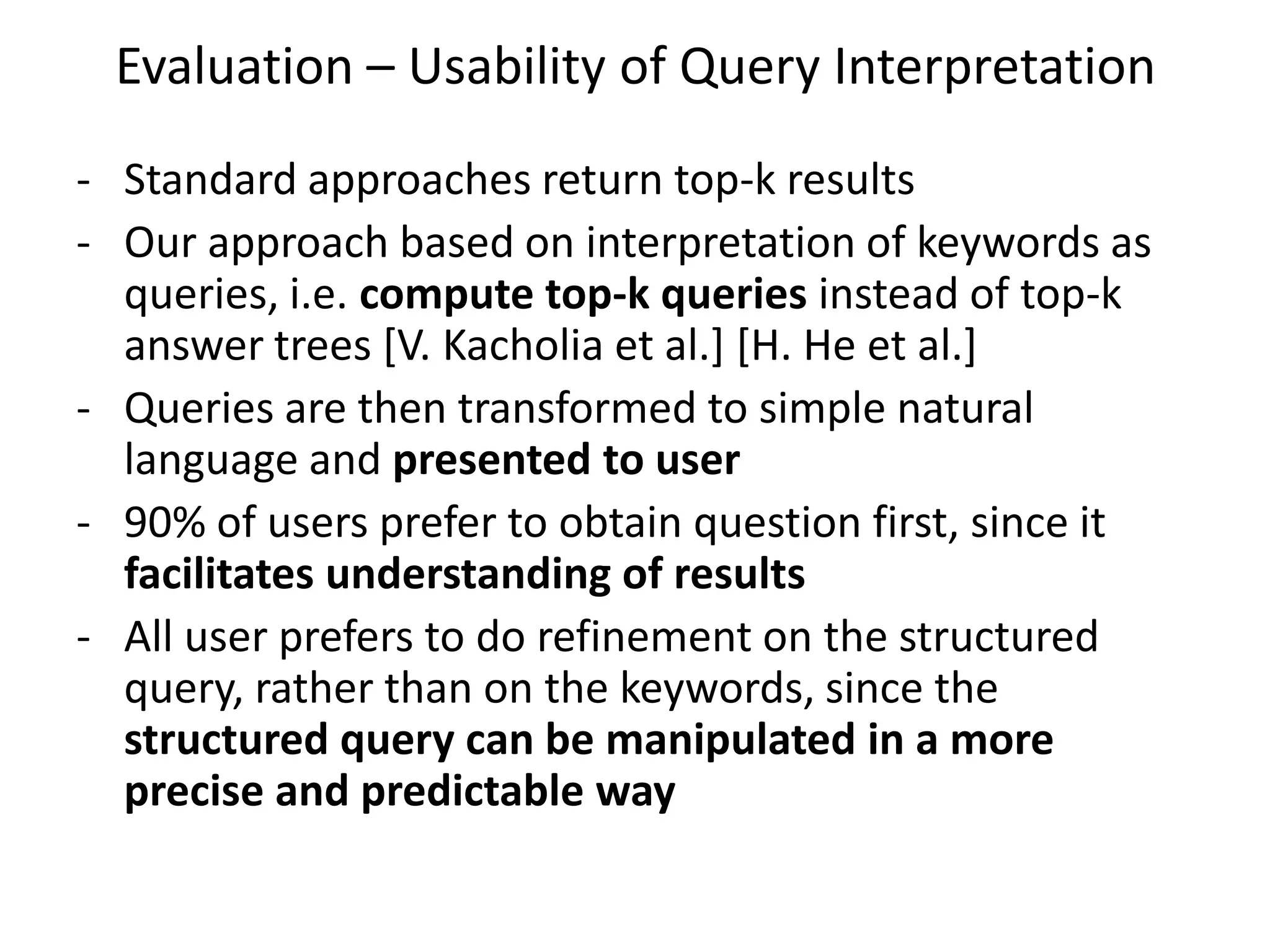 Evaluation – Usability of Query Interpretation

- Standard approaches return top-k results
- Our approach based on interpretation of keywords as queries, i.e. compute top-k queries instead of top-k answer trees [V. Kacholia et al.] [H. He et al.]
- Queries are then transformed to simple natural language and presented to user
- 90% of users prefer to obtain question first, since it facilitates understanding of results
- All user prefers to do refinement on the structured query, rather than on the keywords, since the structured query can be manipulated in a more precise and predictable way